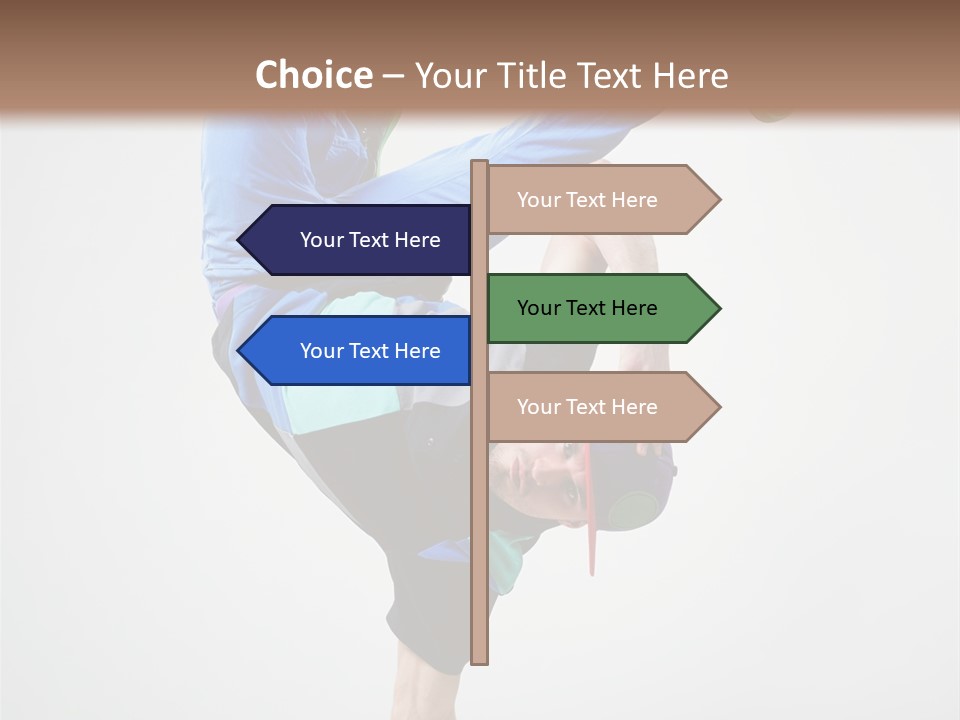 Choice – Your Title Text Here

Your Text Here

Your Text Here

Your Text Here

Your Text Here

Your Text Here